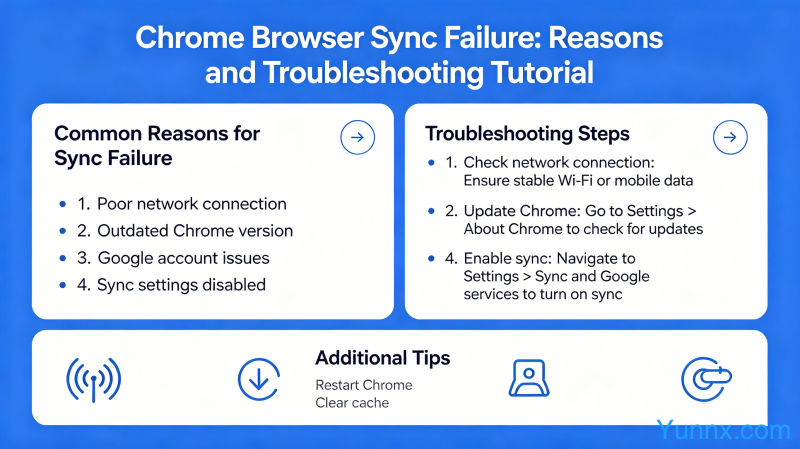 Chrome Browser Sync Failure: Reasons and Troubleshooting Tutorial

Common Reasons for Sync Failure

- 1. Poor network connection
- 2. Outdated Chrome version
- 3. Google account issues
- 4. Sync settings disabled

Troubleshooting Steps

- 1. Check network connection: Ensure stable Wi-Fi or mobile data
- 2. Update Chrome: Go to Settings > About Chrome to check for updates
- 4. Enable sync: Navigate to Settings > Sync and Google services to turn on sync

Additional Tips

Restart Chrome
Clear cache

Yunnx.com